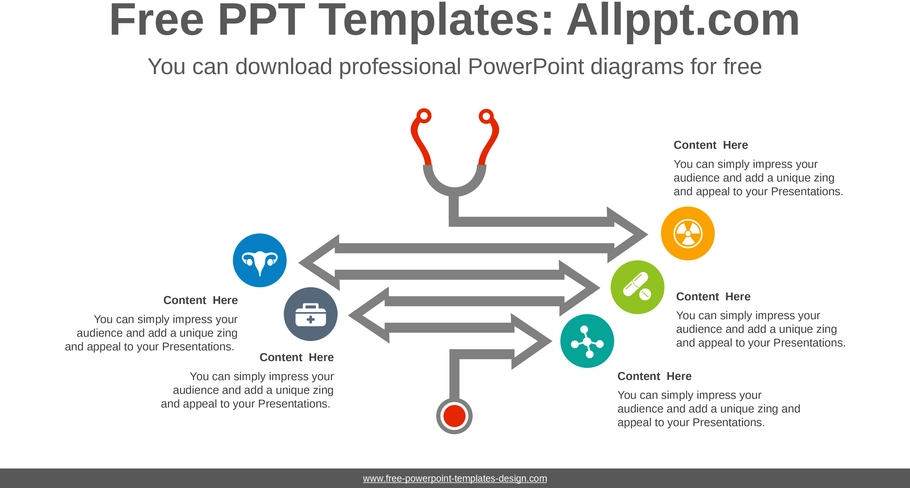 Free PPT Templates: Allppt.com

You can download professional PowerPoint diagrams for free

Content Here

You can simply impress your audience and add a unique zing and appeal to your Presentations.

Content Here

You can simply impress your audience and add a unique zing and appeal to your Presentations.

Content Here

You can simply impress your audience and add a unique zing and appeal to your Presentations.

Content Here

You can simply impress your audience and add a unique zing and appeal to your Presentations.

Content Here

You can simply impress your audience and add a unique zing and appeal to your Presentations.

www.free-powerpoint-templates-design.com